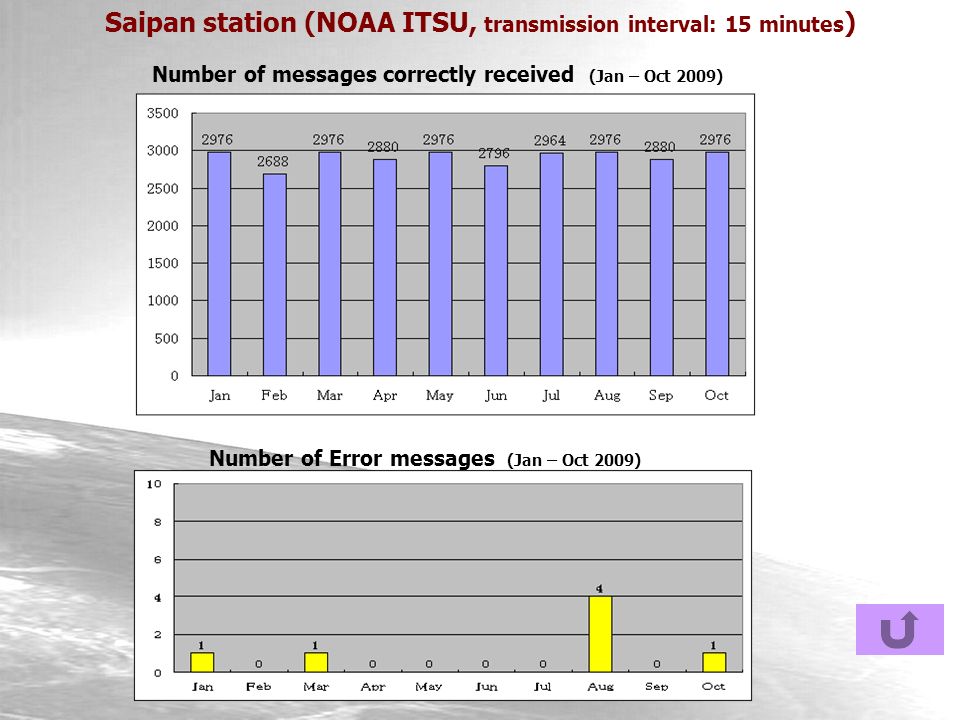 Saipan station (NOAA ITSU, transmission interval: 15 minutes)

Number of messages correctly received (Jan – Oct 2009)

3500
3000
2500
2000
1500
1000
500
0

2976 2688 2976 2880 2976 2796 2964 2976 2880 2976

Jan Feb Mar Apr May Jun Jul Aug Sep Oct

Number of Error messages (Jan – Oct 2009)

10
8
6
4
2
0

1 0 1 0 0 0 0 4 0 1

Jan Feb Mar Apr May Jun Jul Aug Sep Oct